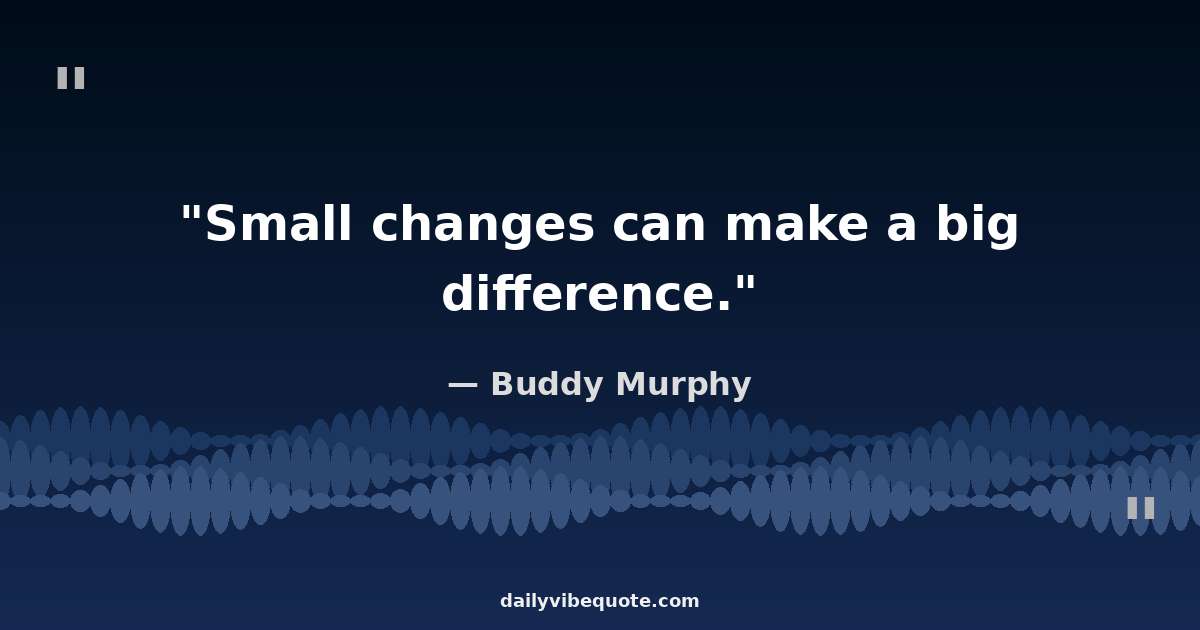 "

"Small changes can make a big difference."

— Buddy Murphy

"

dailyvibequote.com